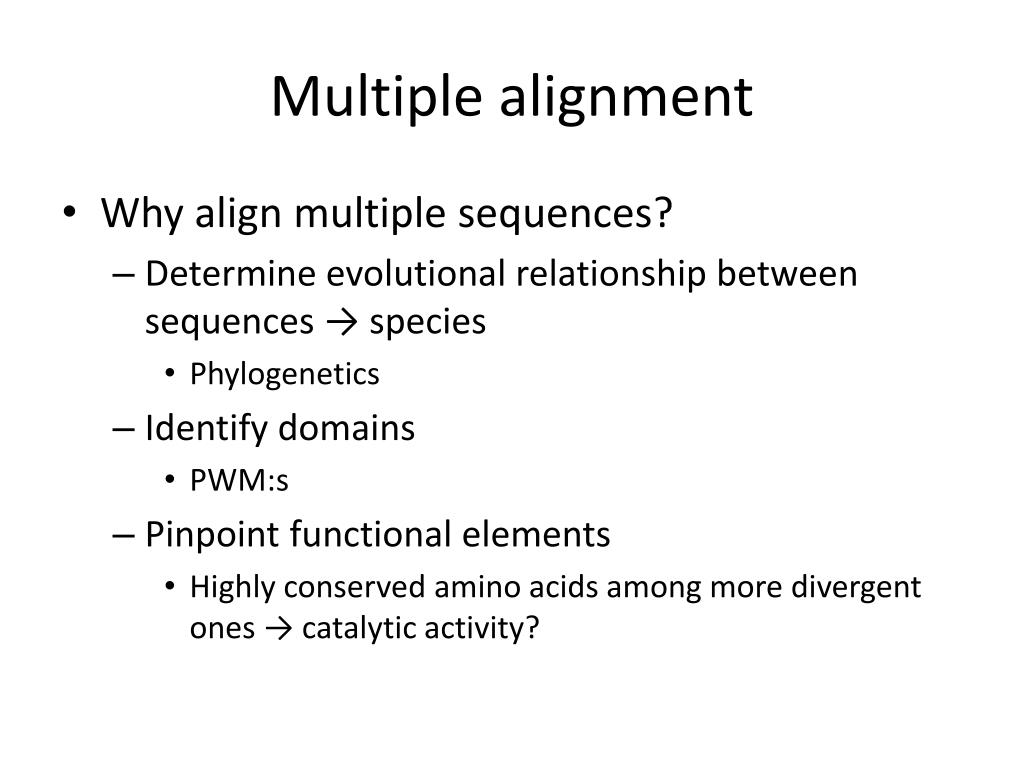 Multiple alignment

• Why align multiple sequences?
– Determine evolutional relationship between sequences → species
• Phylogenetics
– Identify domains
• PWM:s
– Pinpoint functional elements
• Highly conserved amino acids among more divergent ones → catalytic activity?